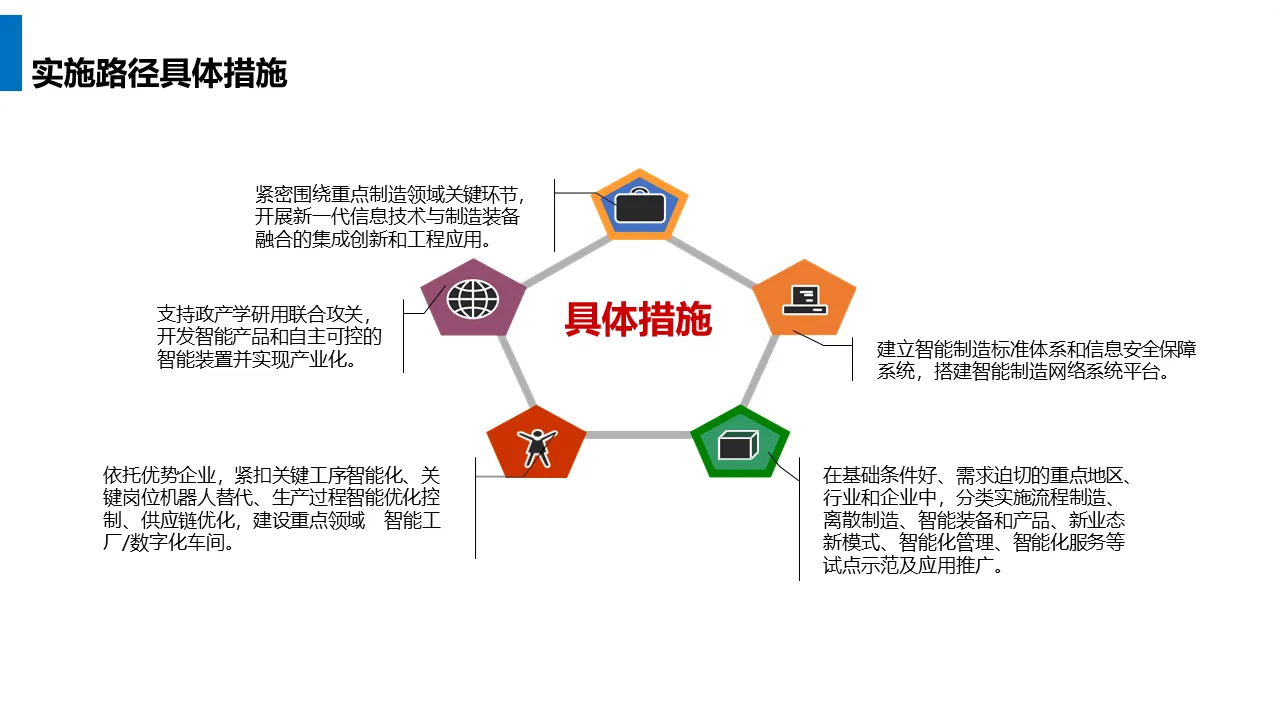 实施路径具体措施

紧密围绕重点制造领域关键环节，开展新一代信息技术与制造装备融合的集成创新和工程应用。

支持政产学研用联合攻关，开发智能产品和自主可控的智能装置并实现产业化。

具体措施

建立智能制造标准体系和信息安全保障系统，搭建智能制造网络系统平台。

依托优势企业，紧扣关键工序智能化、关键岗位机器人替代、生产过程智能优化控制、供应链优化，建设重点领域 智能工厂/数字化车间。

在基础条件好、需求迫切的重点地区、行业和企业中，分类实施流程制造、离散制造、智能装备和产品、新业态新模式、智能化管理、智能化服务等试点示范及应用推广。